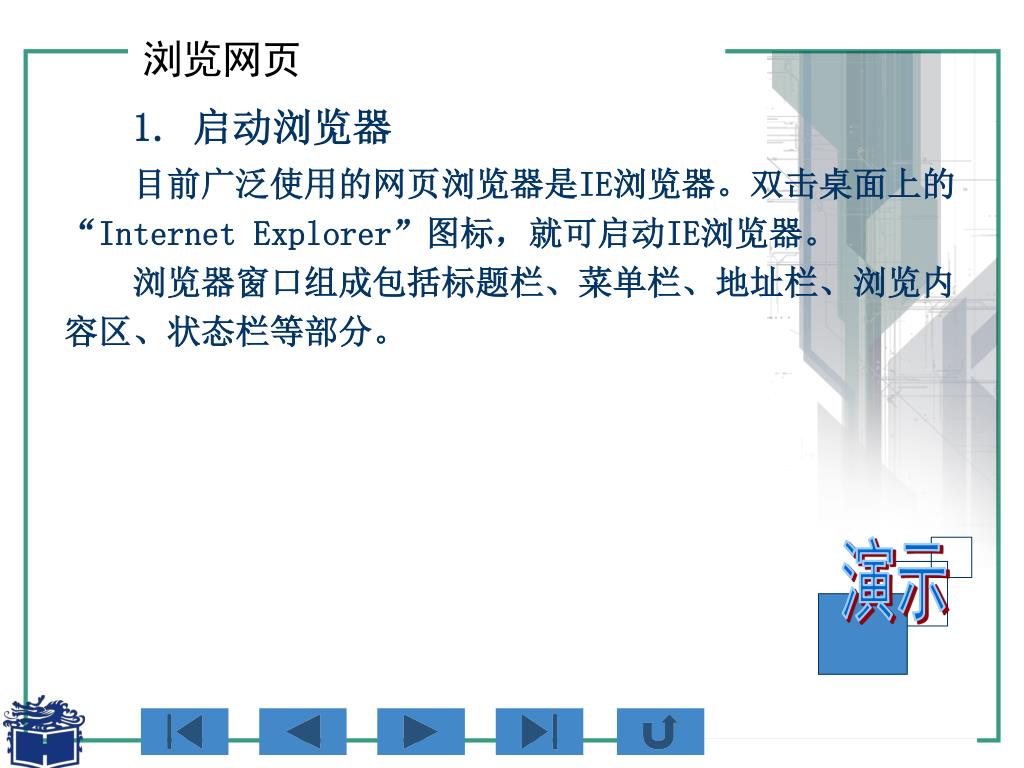 浏览网页

1. 启动浏览器

目前广泛使用的网页浏览器是IE浏览器。双击桌面上的“Internet Explorer”图标，就可启动IE浏览器。

浏览器窗口组成包括标题栏、菜单栏、地址栏、浏览内容区、状态栏等部分。

演示